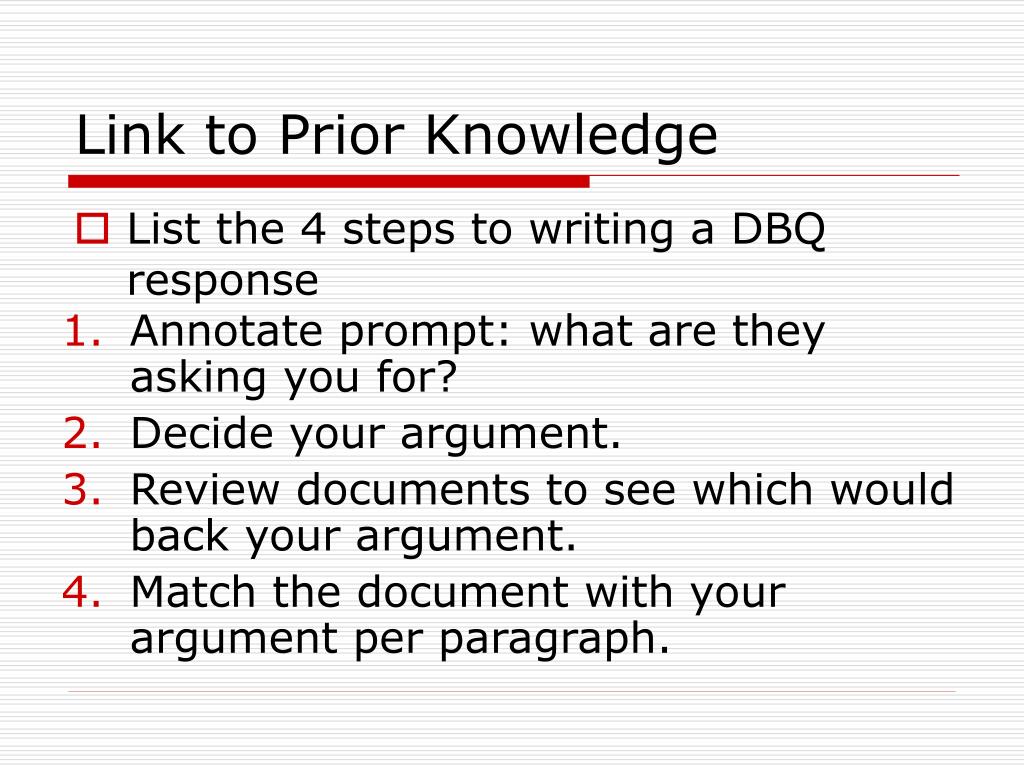 Link to Prior Knowledge

List the 4 steps to writing a DBQ response

1. Annotate prompt: what are they asking you for?
2. Decide your argument.
3. Review documents to see which would back your argument.
4. Match the document with your argument per paragraph.